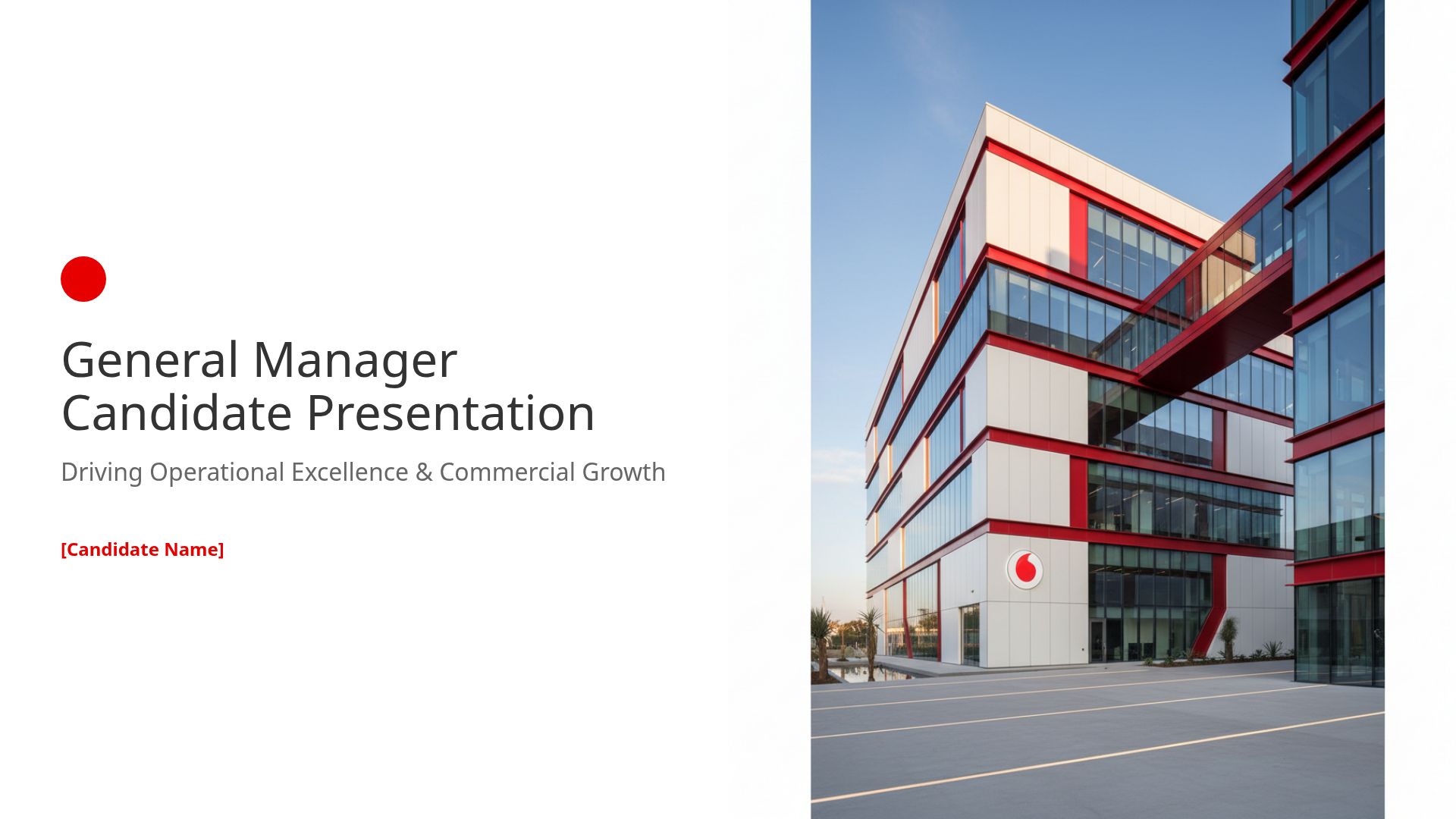 General Manager
Candidate Presentation

Driving Operational Excellence & Commercial Growth

[Candidate Name]